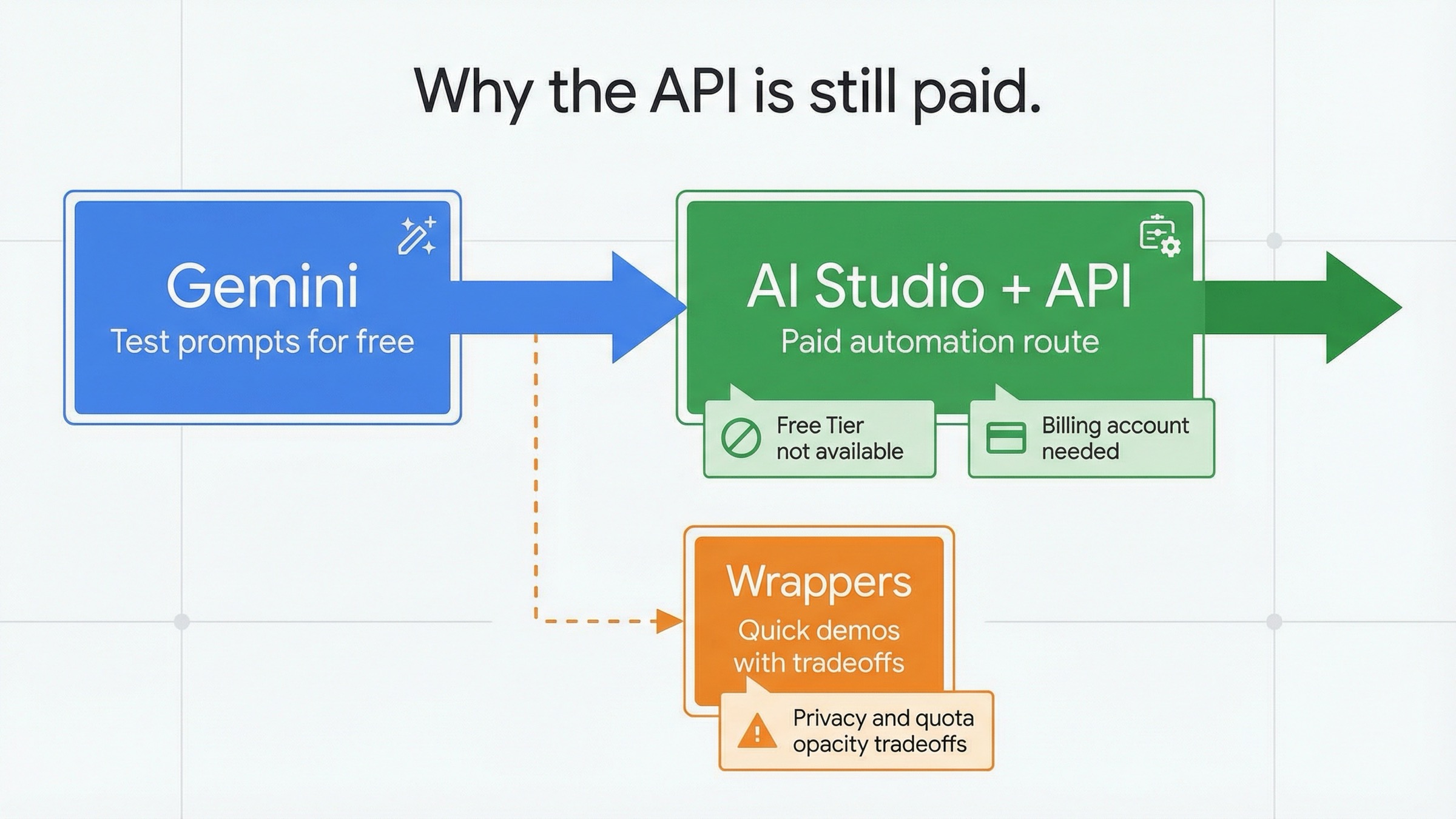 Why the API is still paid.

Gemini
Test prompts for free

AI Studio + API
Paid automation route

Free Tier not available

Billing account needed

Wrappers
Quick demos with tradeoffs

Privacy and quota opacity tradeoffs